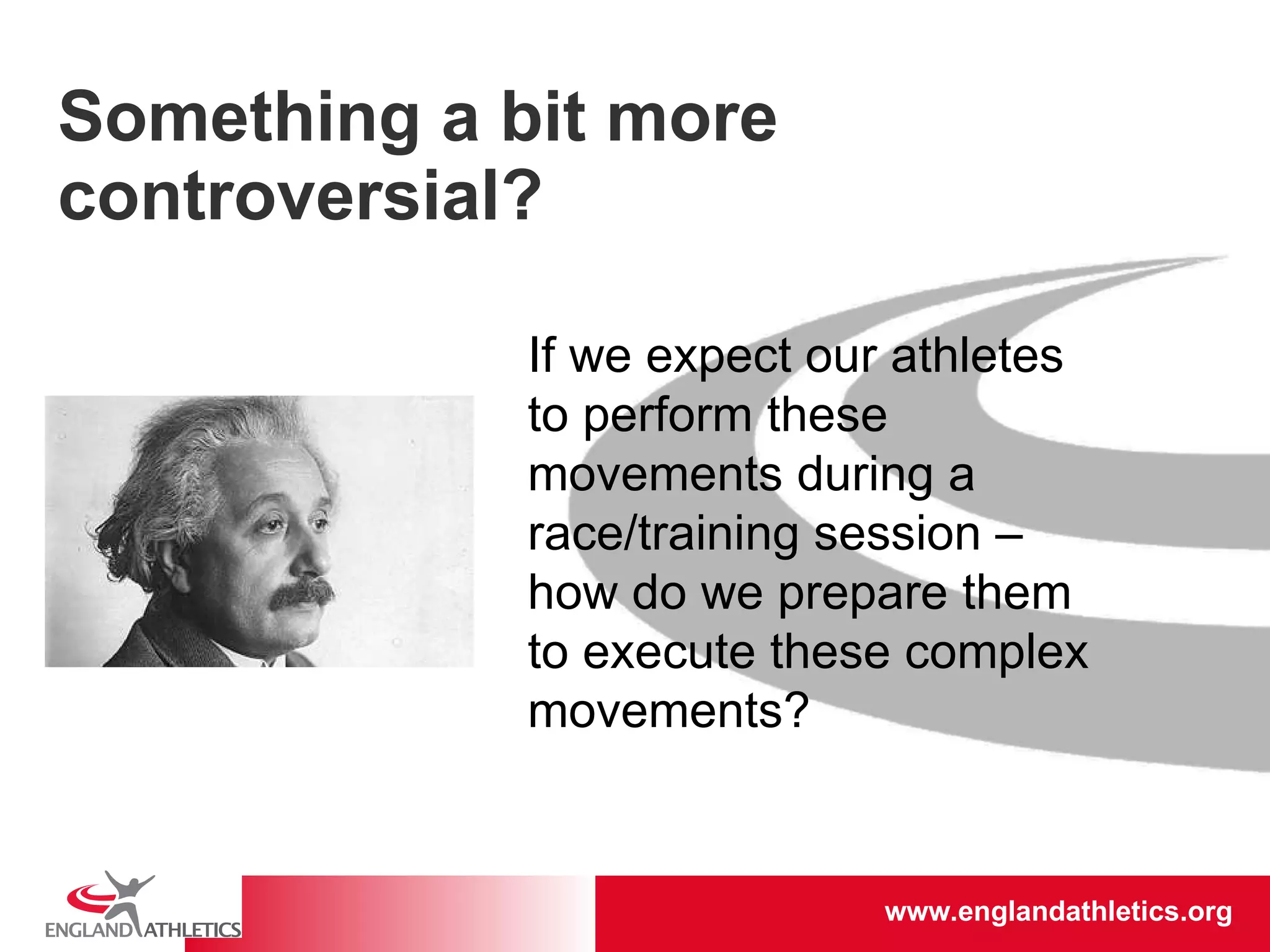 Something a bit more controversial?

If we expect our athletes to perform these movements during a race/training session – how do we prepare them to execute these complex movements?

ENGLAND ATHLETICS

www.englandathletics.org